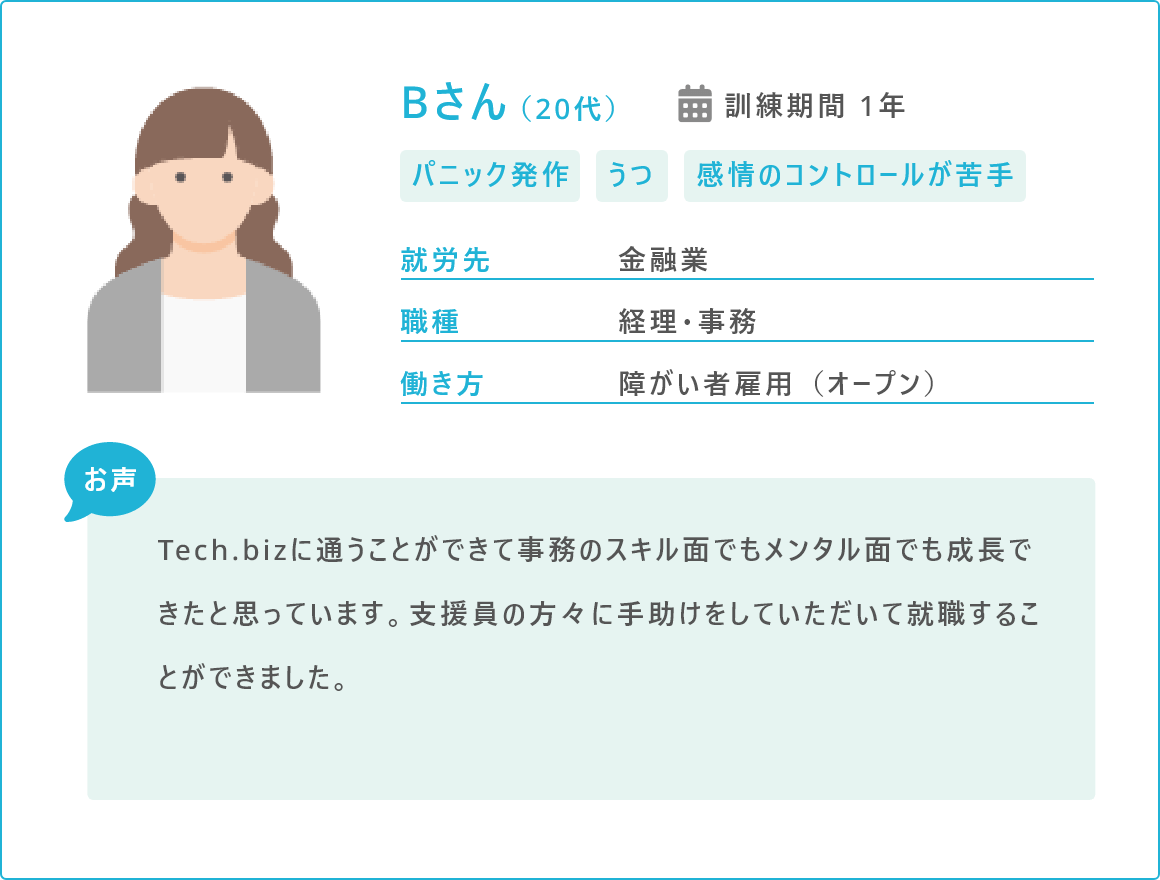 Bさん（20代）　訓練期間 1年

パニック発作　うつ　感情のコントロールが苦手

| 就労先 | 金融業 |
|---|---|
| 職種 | 経理・事務 |
| 働き方 | 障がい者雇用（オープン） |

お声

Tech.bizに通うことができて事務のスキル面でもメンタル面でも成長できたと思っています。支援員の方々に手助けをしていただいて就職することができました。